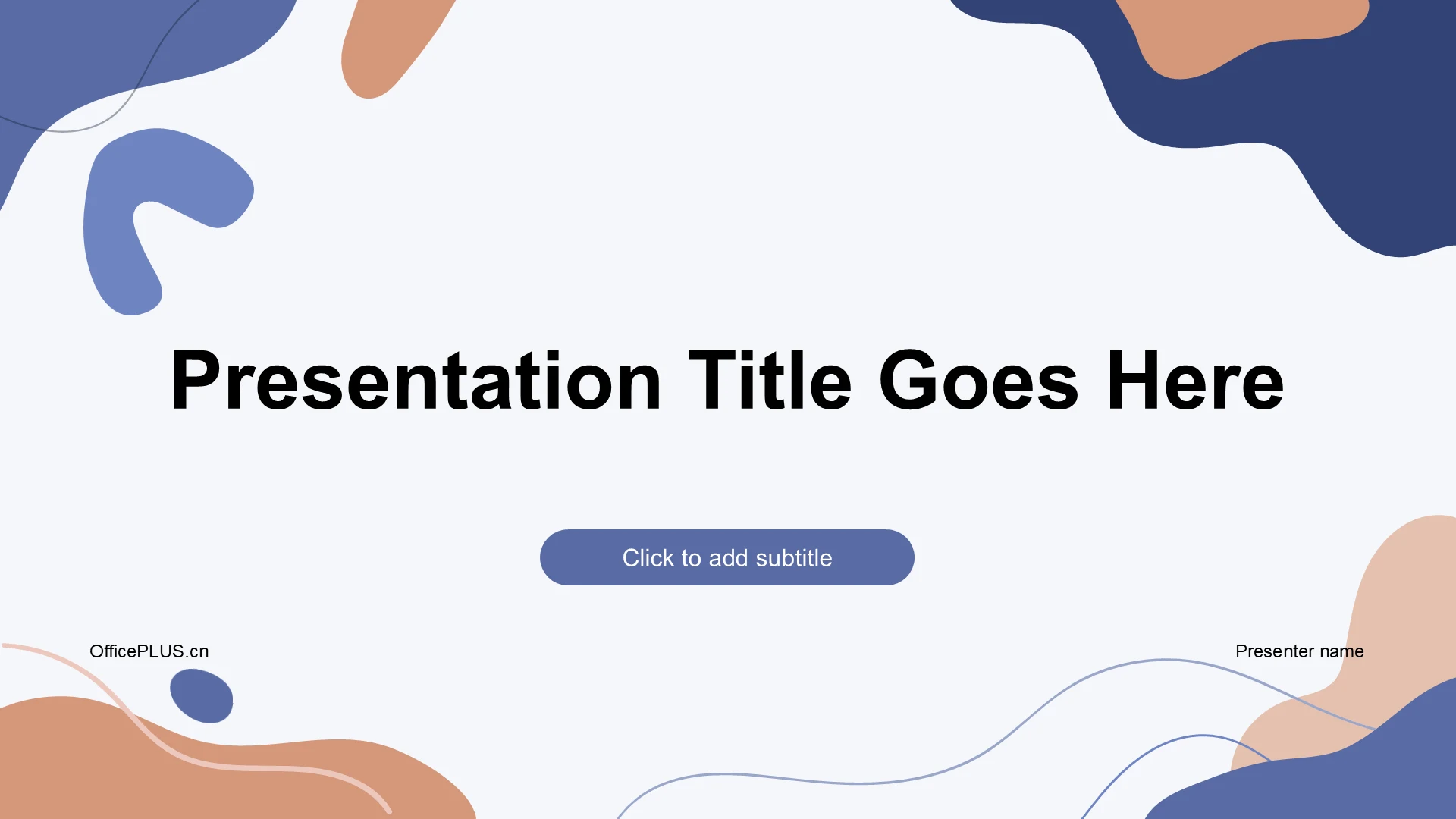 Presentation Title Goes Here

Click to add subtitle

OfficePLUS.cn

Presenter name